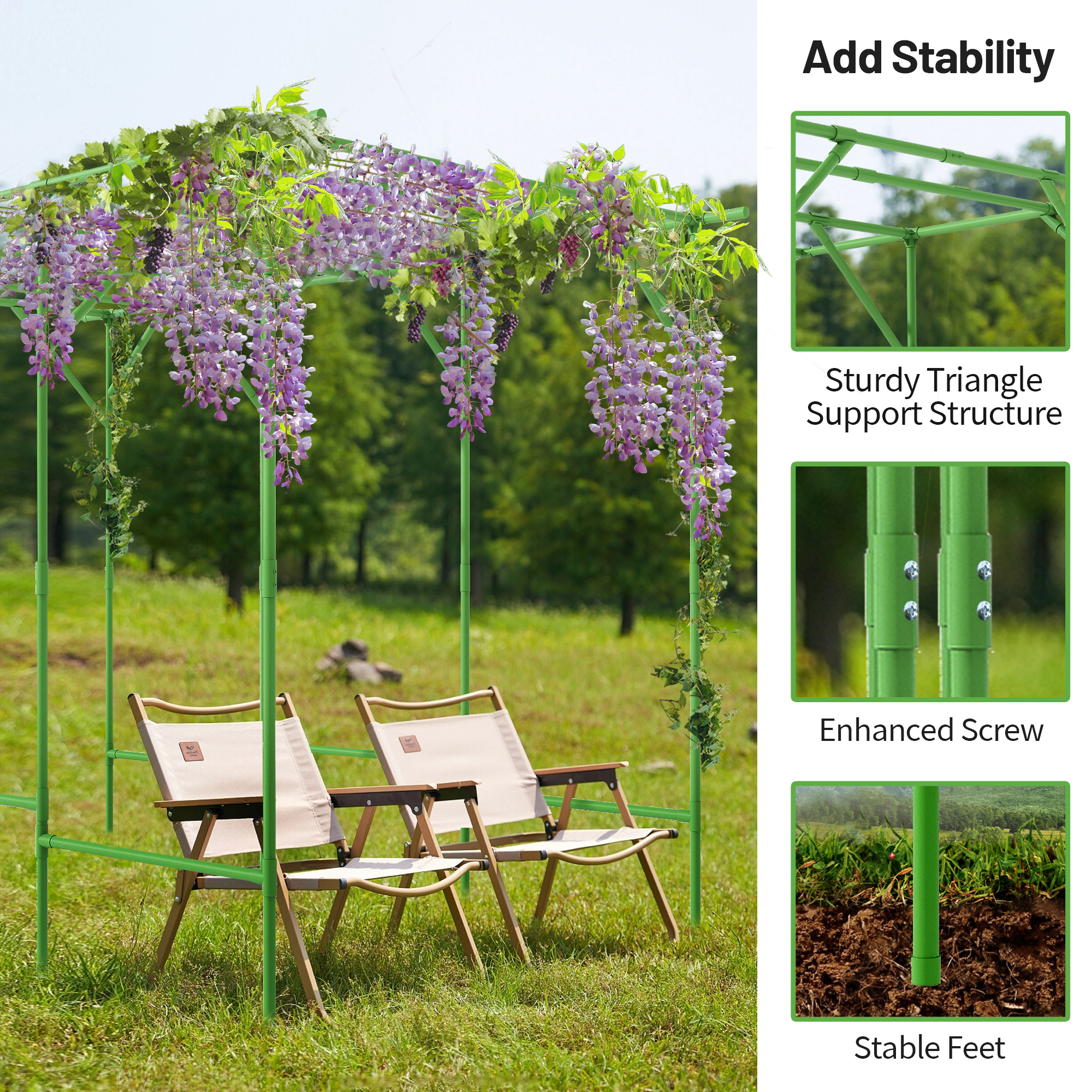 Add Stability

Sturdy Triangle Support Structure

Enhanced Screw

Stable Feet